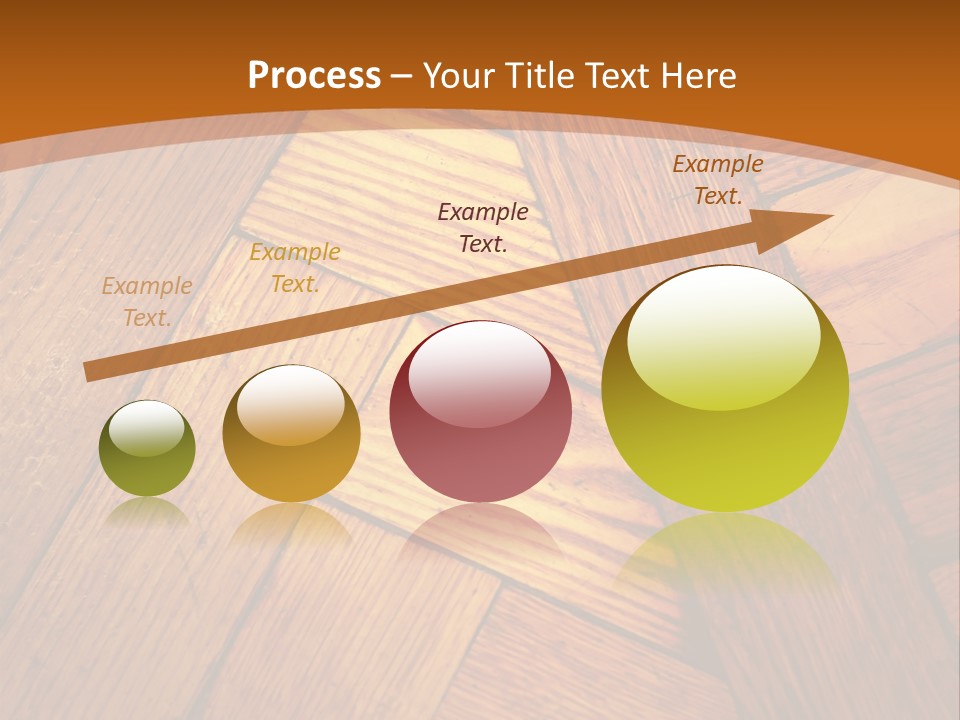 Process – Your Title Text Here

Example Text.

Example Text.

Example Text.

Example Text.